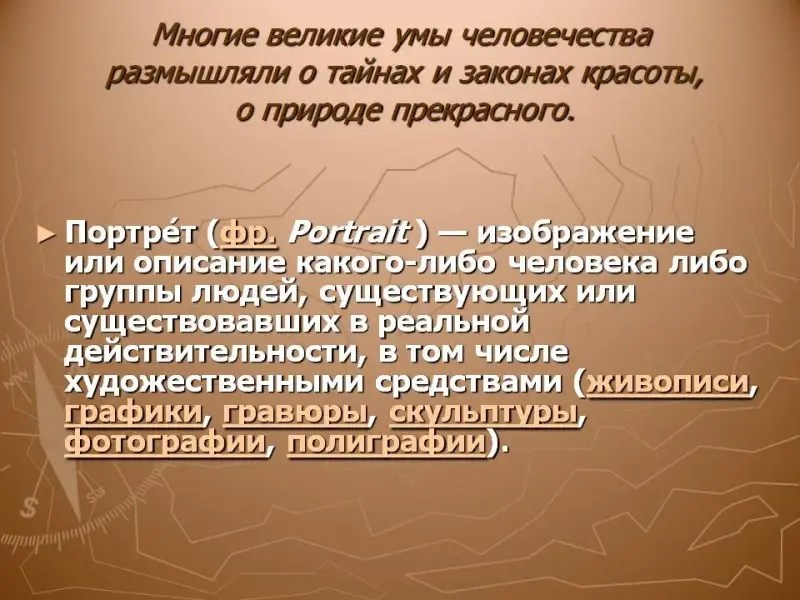 Многие великие умы человечества размышляли о тайнах и законах красоты, о природе прекрасного.

► Портре́т (фр. Portrait ) — изображение или описание какого-либо человека либо группы людей, существующих или существовавших в реальной действительности, в том числе художественными средствами (живописи, графики, гравюры, скульптуры, фотографии, полиграфии).